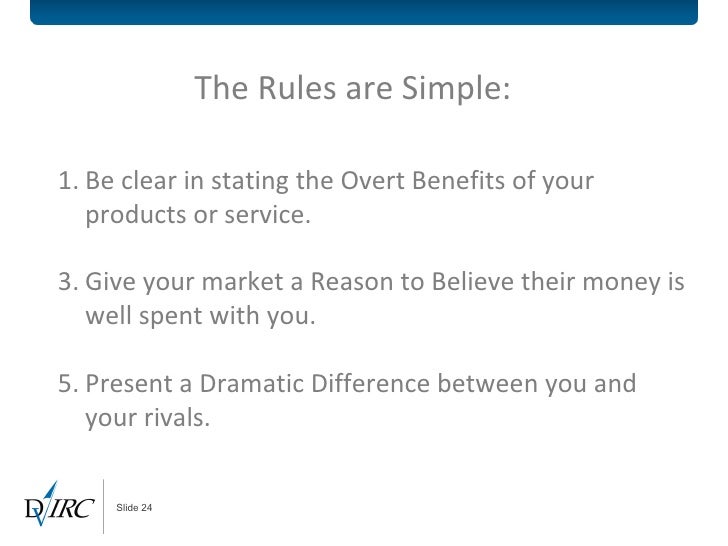 The Rules are Simple:

1. Be clear in stating the Overt Benefits of your products or service.

3. Give your market a Reason to Believe their money is well spent with you.

5. Present a Dramatic Difference between you and your rivals.

DVIRC

Slide 24